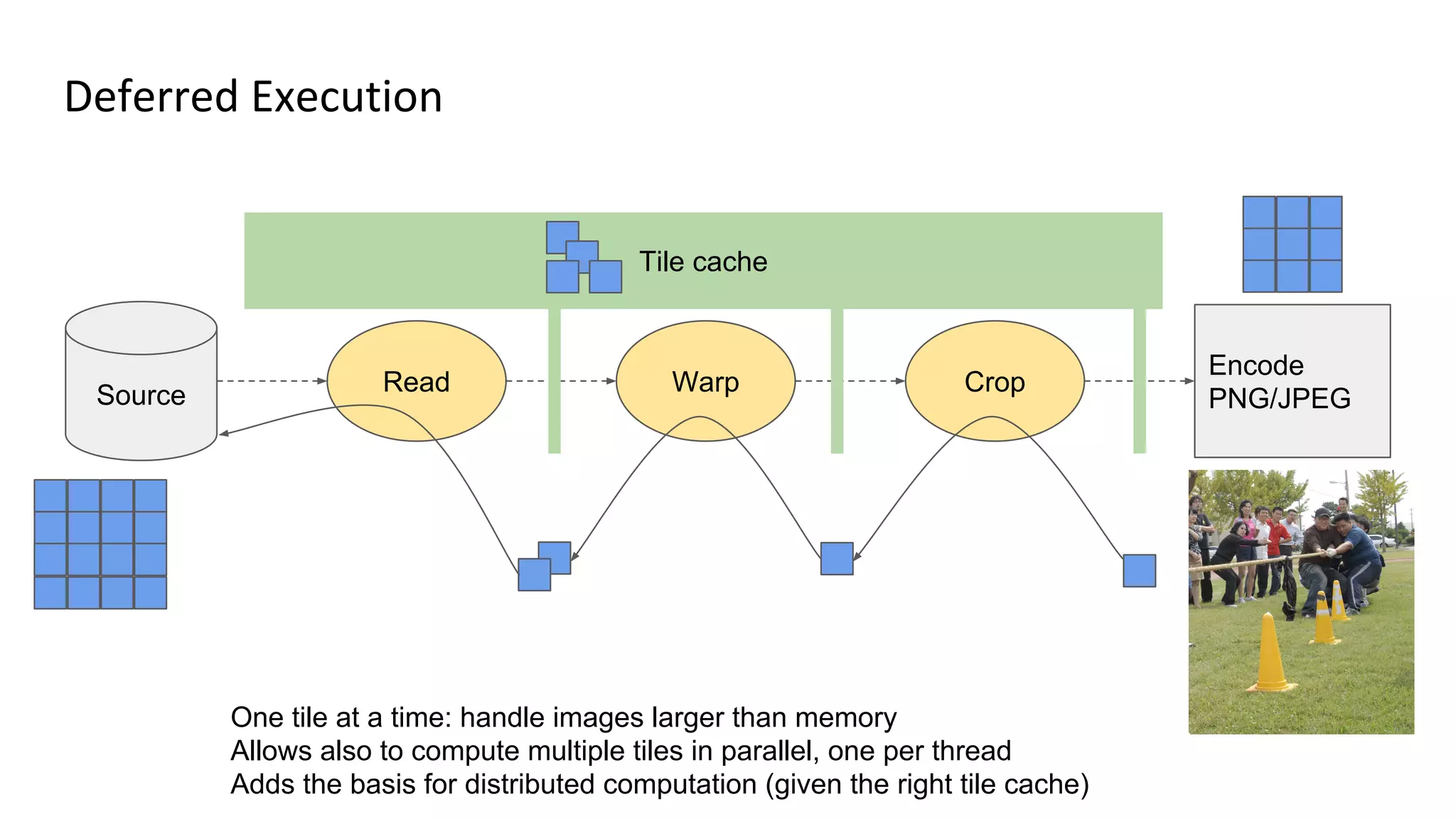 Deferred Execution

Tile cache

Source

Read

Warp

Crop

Encode
PNG/JPEG

One tile at a time: handle images larger than memory
Allows also to compute multiple tiles in parallel, one per thread
Adds the basis for distributed computation (given the right tile cache)